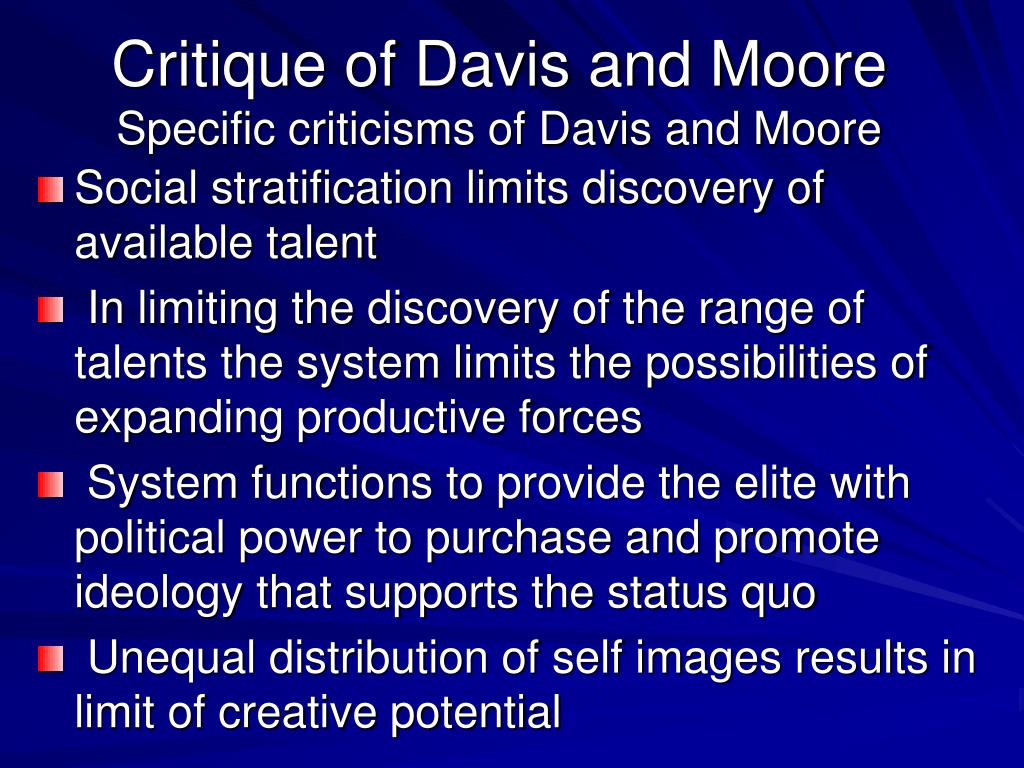 Critique of Davis and Moore
Specific criticisms of Davis and Moore

Social stratification limits discovery of available talent

In limiting the discovery of the range of talents the system limits the possibilities of expanding productive forces

System functions to provide the elite with political power to purchase and promote ideology that supports the status quo

Unequal distribution of self images results in limit of creative potential